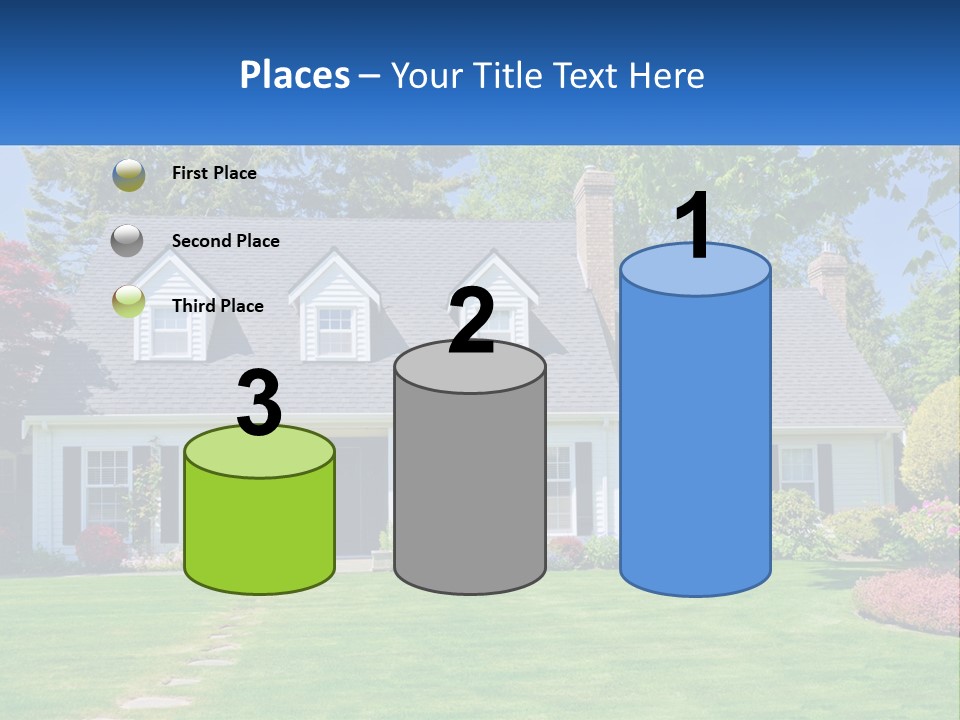 Places – Your Title Text Here

First Place

Second Place

Third Place

3

2

1